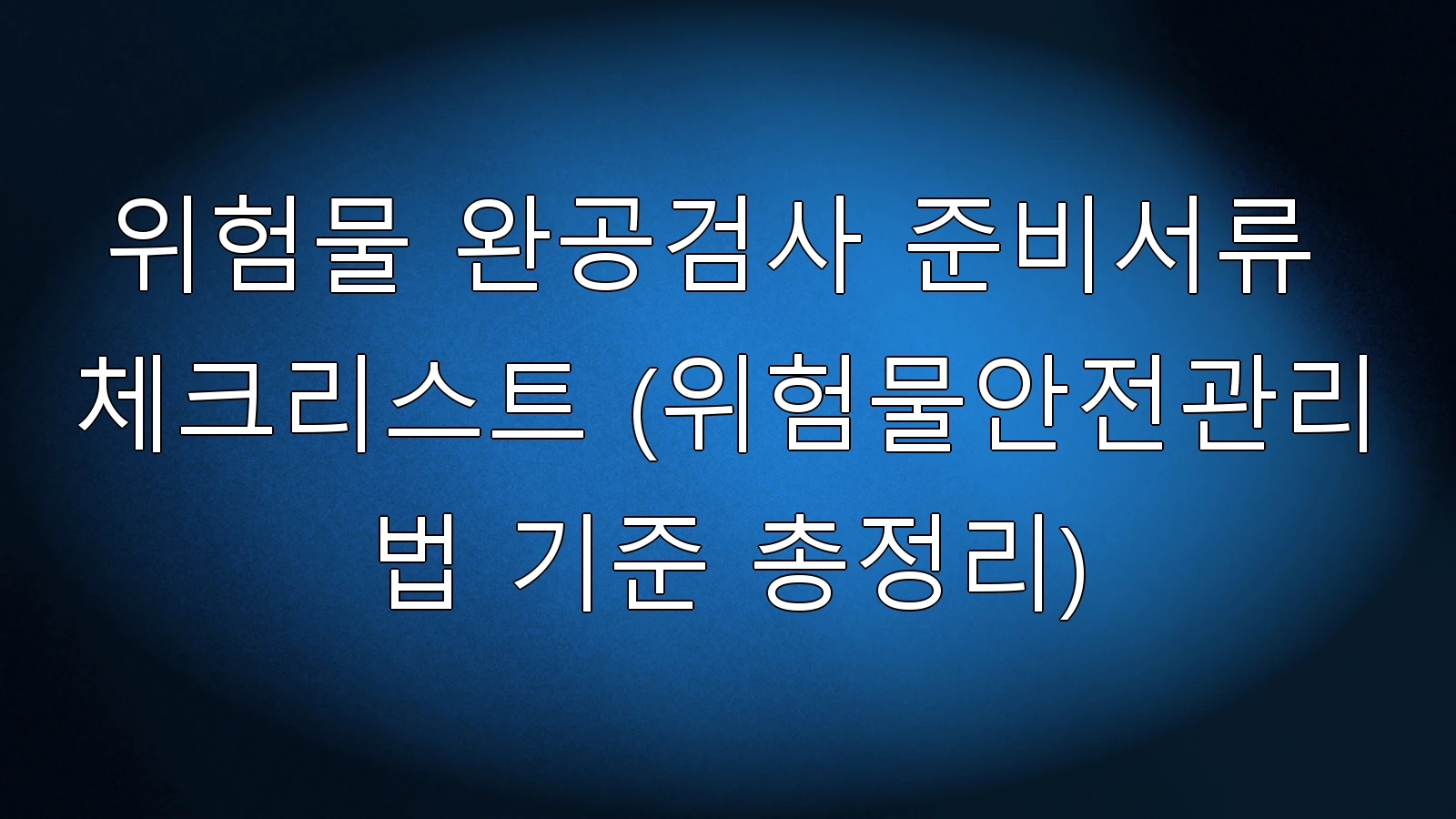 위험물 완공검사 준비서류 체크리스트 (위험물안전관리법 기준 총정리)